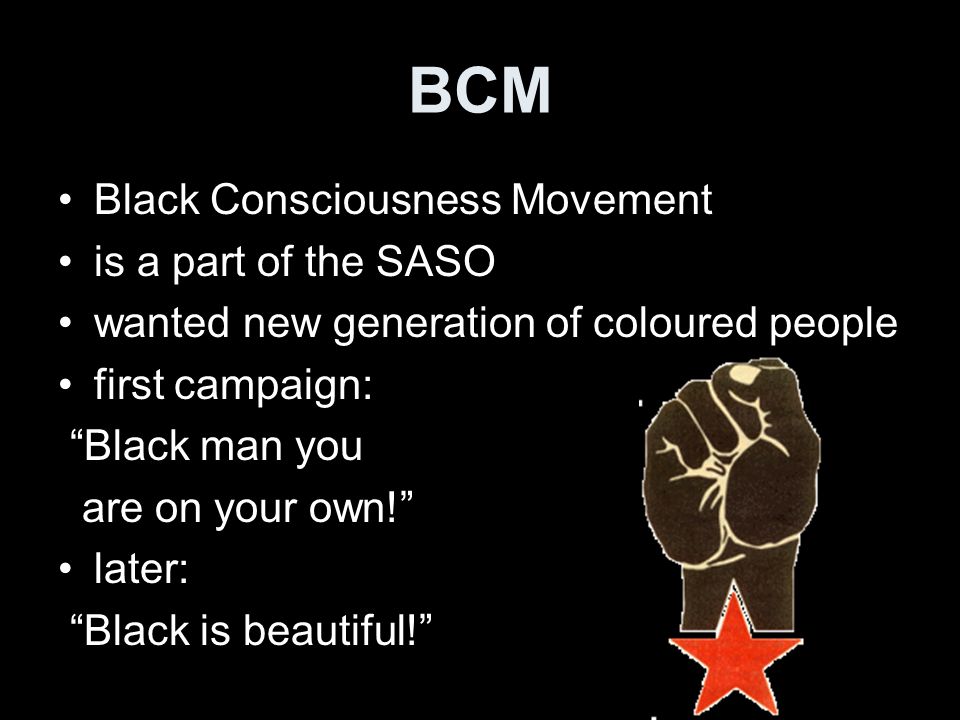 BCM

• Black Consciousness Movement
• is a part of the SASO
• wanted new generation of coloured people
• first campaign:
“Black man you are on your own!”
• later:
“Black is beautiful!”